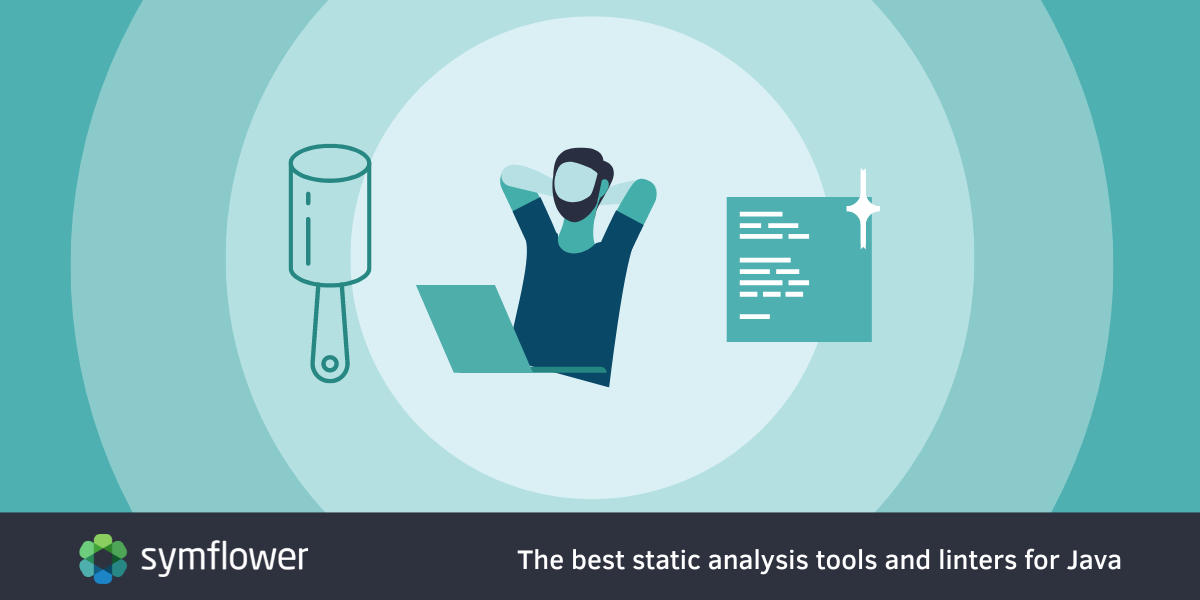 symflower

The best static analysis tools and linters for Java